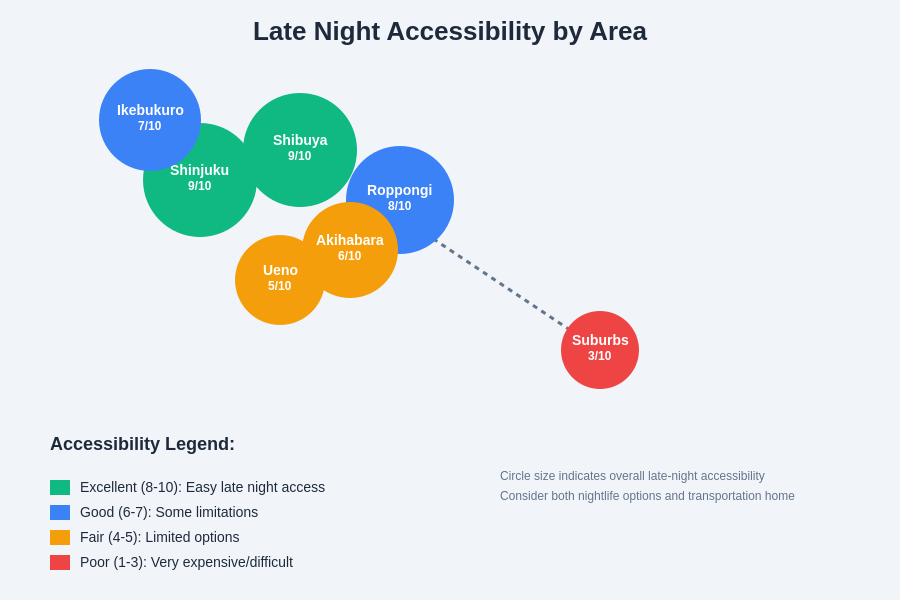 Late Night Accessibility by Area

Ikebukuro
7/10

Shinjuku
9/10

Shibuya
9/10

Roppongi
8/10

Akihabara
6/10

Ueno
5/10

Suburbs
3/10

Accessibility Legend:

Excellent (8-10): Easy late night access
Good (6-7): Some limitations
Fair (4-5): Limited options
Poor (1-3): Very expensive/difficult

Circle size indicates overall late-night accessibility
Consider both nightlife options and transportation home